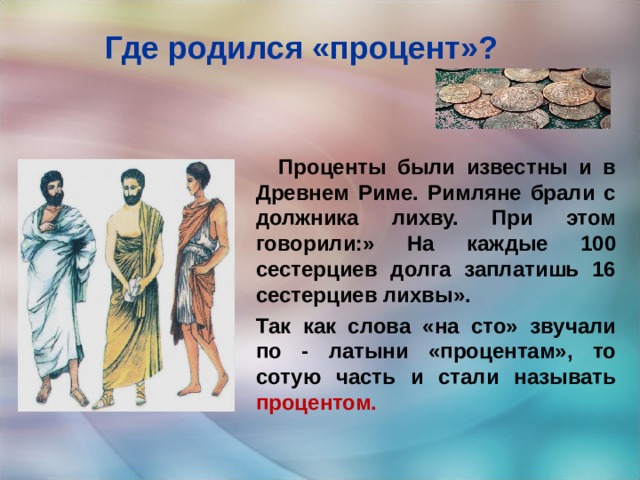 Где родился «процент»?

Проценты были известны и в Древнем Риме. Римляне брали с должника лихву. При этом говорили:» На каждые 100 сестерциев долга заплатишь 16 сестерциев лихвы».

Так как слова «на сто» звучали по - латыни «процентам», то сотую часть и стали называть процентом.